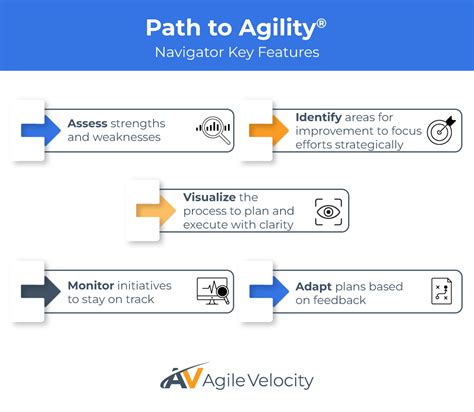 Path to Agility®
Navigator Key Features

Assess strengths and weaknesses

Identify areas for improvement to focus efforts strategically

Visualize the process to plan and execute with clarity

Monitor initiatives to stay on track

Adapt plans based on feedback

AV Agile Velocity